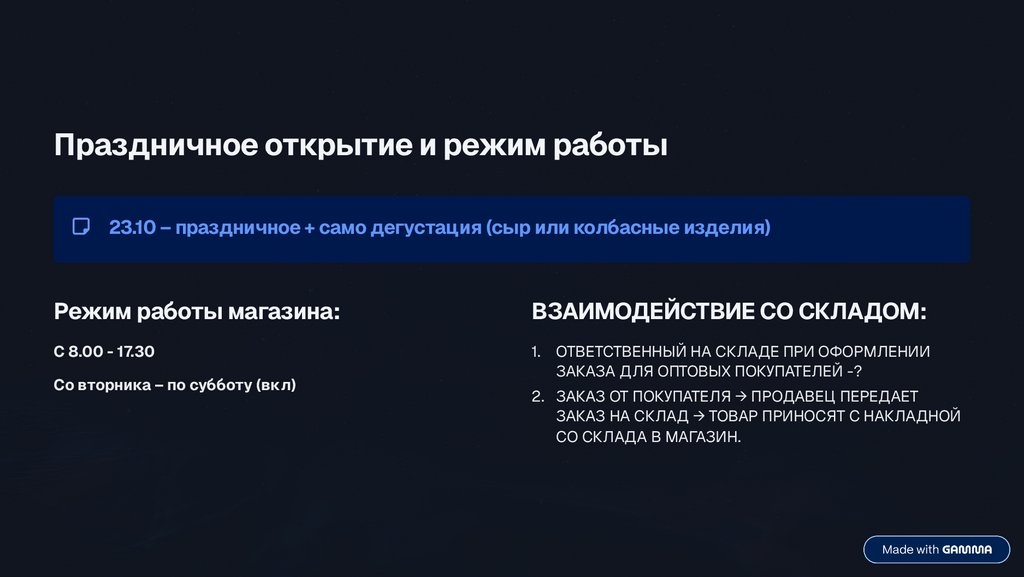 Праздничное открытие и режим работы

23.10 – праздничное + само дегустация (сыр или колбасные изделия)

Режим работы магазина:

С 8.00 - 17.30

Со вторника – по субботу (вкл)

ВЗАИМОДЕЙСТВИЕ СО СКЛАДОМ:

1. ОТВЕТСТВЕННЫЙ НА СКЛАДЕ ПРИ ОФОРМЛЕНИИ ЗАКАЗА ДЛЯ ОПТОВЫХ ПОКУПАТЕЛЕЙ -?
2. ЗАКАЗ ОТ ПОКУПАТЕЛЯ → ПРОДАВЕЦ ПЕРЕДАЕТ ЗАКАЗ НА СКЛАД → ТОВАР ПРИНОСЯТ С НАКЛАДНОЙ СО СКЛАДА В МАГАЗИН.

Made with GAMMA